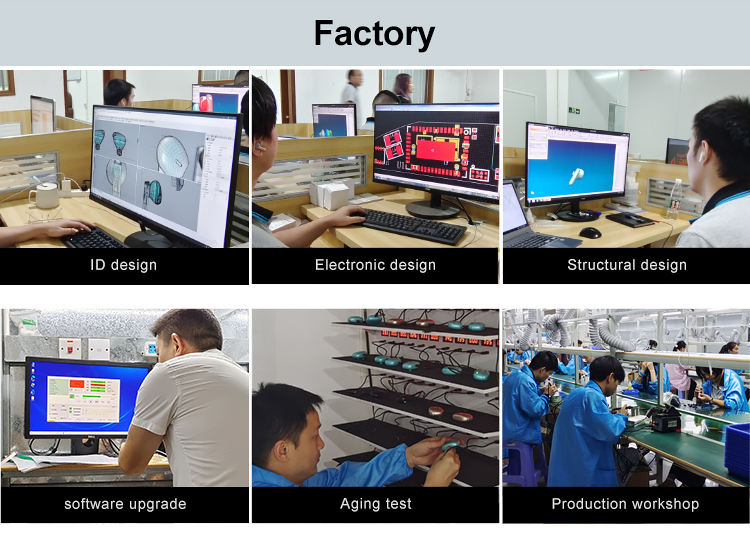 Factory

ID design

Electronic design

Structural design

software upgrade

Aging test

Production workshop